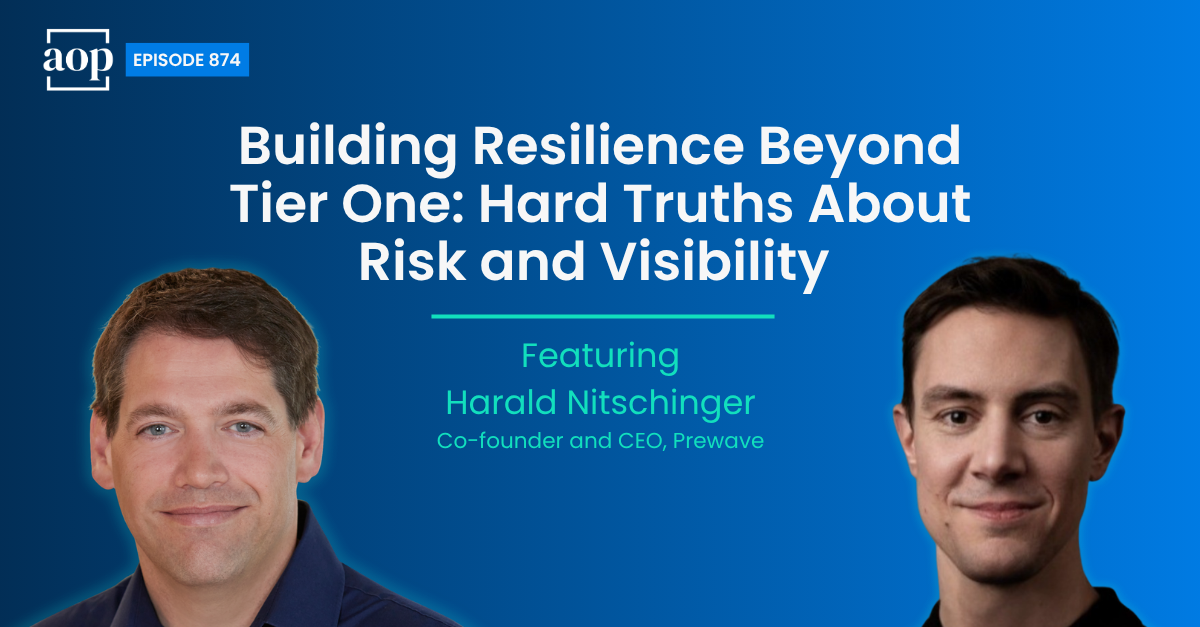 aop

EPISODE 874

Building Resilience Beyond Tier One: Hard Truths About Risk and Visibility

Featuring
Harald Nitschinger
Co-founder and CEO, Prewave